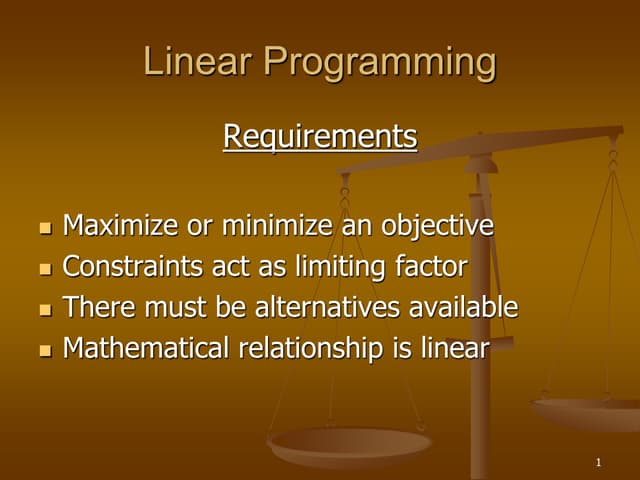 Linear Programming

Requirements

- Maximize or minimize an objective
- Constraints act as limiting factor
- There must be alternatives available
- Mathematical relationship is linear

1